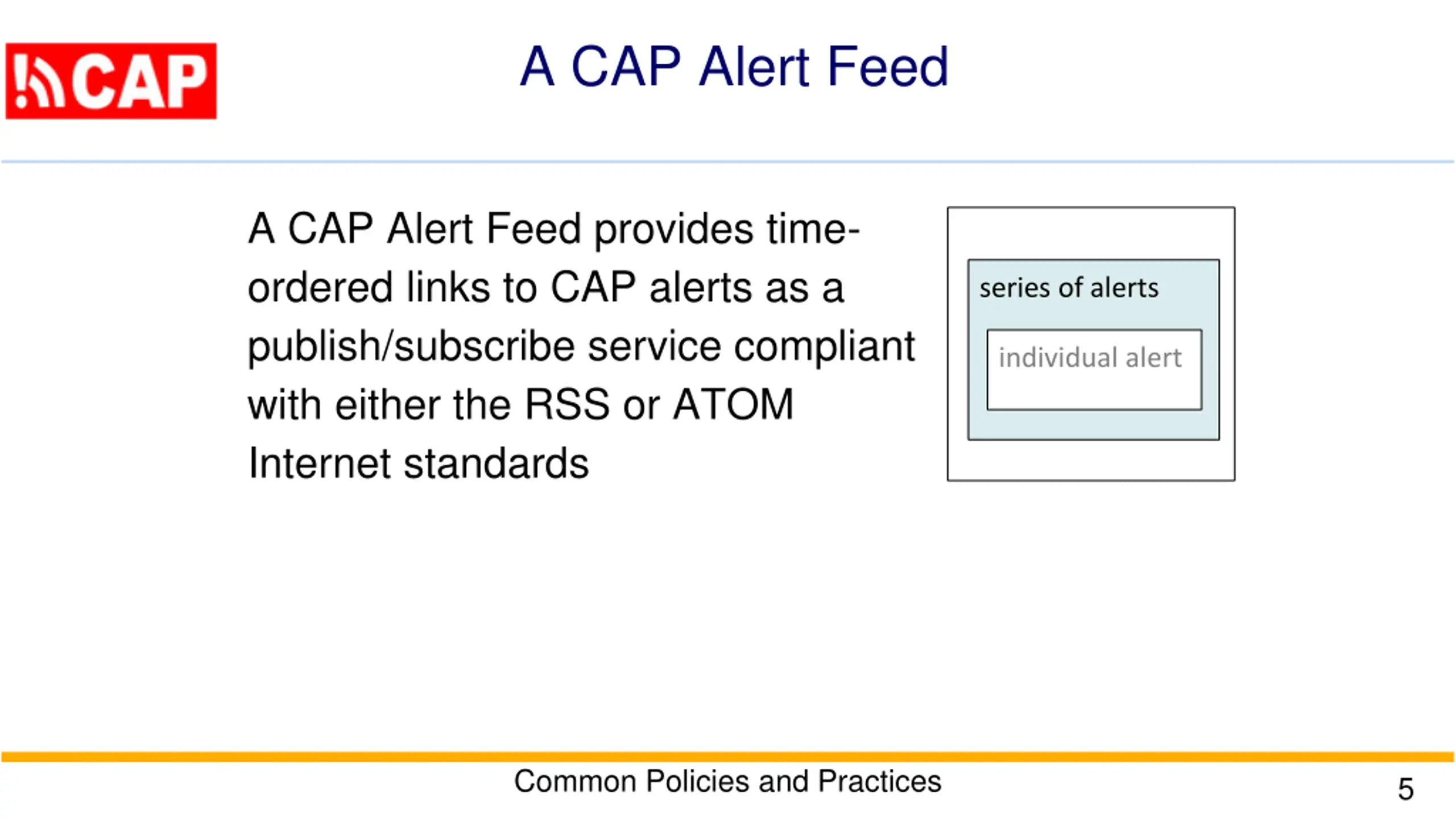 CAP

A CAP Alert Feed

A CAP Alert Feed provides time-ordered links to CAP alerts as a publish/subscribe service compliant with either the RSS or ATOM Internet standards

series of alerts

individual alert

Common Policies and Practices

5